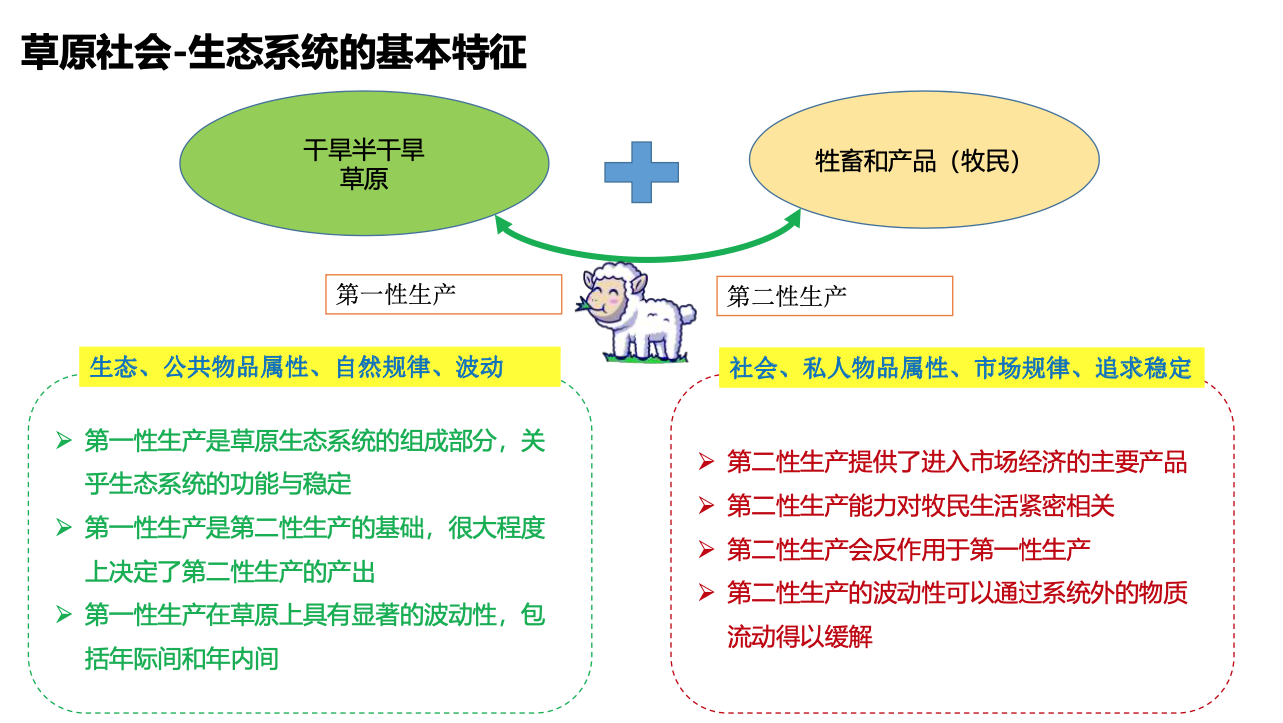 草原社会-生态系统的基本特征

干旱半干旱
草原

牲畜和产品（牧民）

第一性生产

第二性生产

生态、公共物品属性、自然规律、波动

➢ 第一性生产是草原生态系统的组成部分，关乎生态系统的功能与稳定
➢ 第一性生产是第二性生产的基础，很大程度上决定了第二性生产的产出
➢ 第一性生产在草原上具有显著的波动性，包括年际间和年内间

社会、私人物品属性、市场规律、追求稳定

➢ 第二性生产提供了进入市场经济的主要产品
➢ 第二性生产能力对牧民生活紧密相关
➢ 第二性生产会反作用于第一性生产
➢ 第二性生产的波动性可以通过系统外的物质流动得以缓解